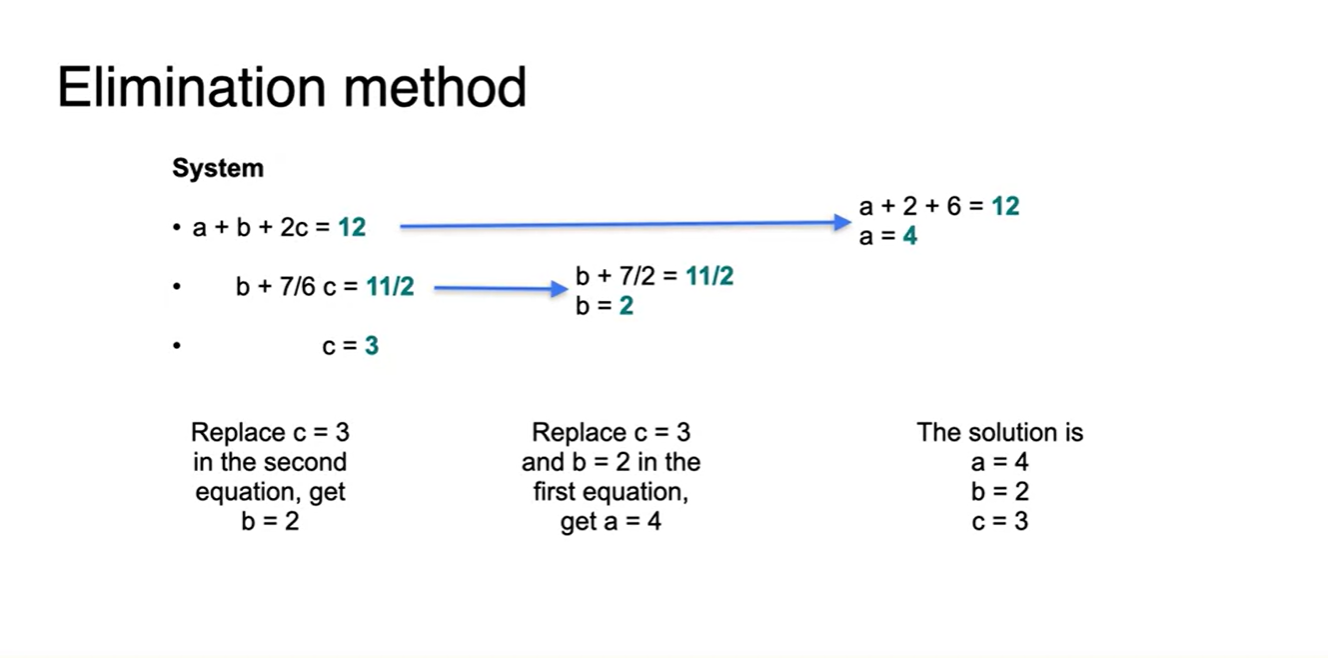 Elimination method

System

• $a + b + 2c = 12$

• $b + 7/6\ c = 11/2$

• $c = 3$

$b + 7/2 = 11/2$
$b = 2$

$a + 2 + 6 = 12$
$a = 4$

Replace c = 3 in the second equation, get b = 2

Replace c = 3 and b = 2 in the first equation, get a = 4

The solution is
a = 4
b = 2
c = 3